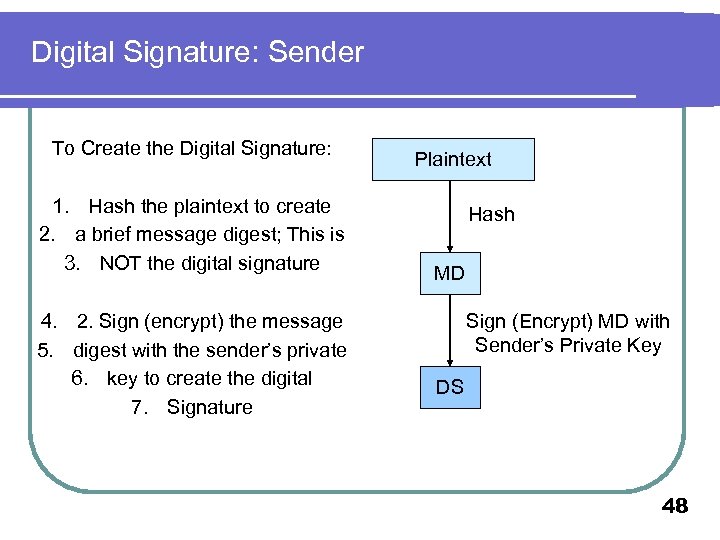 Digital Signature: Sender

To Create the Digital Signature:

1. Hash the plaintext to create
2. a brief message digest; This is
3. NOT the digital signature

4. 2. Sign (encrypt) the message
5. digest with the sender's private
6. key to create the digital
7. Signature

Plaintext

Hash

MD

Sign (Encrypt) MD with Sender's Private Key

DS

48